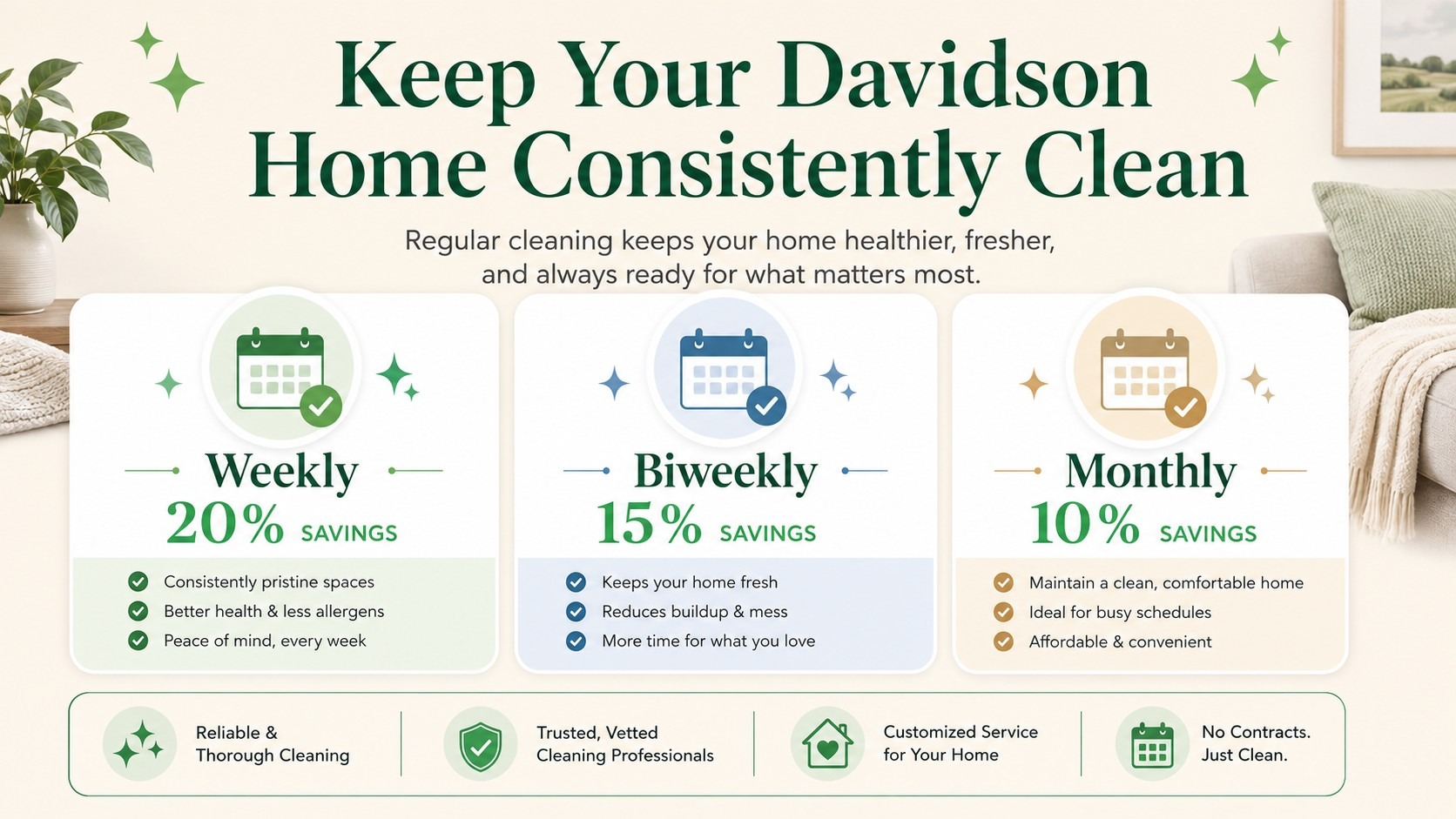 Keep Your Davidson Home Consistently Clean

Regular cleaning keeps your home healthier, fresher, and always ready for what matters most.

Weekly
20% SAVINGS
Consistently pristine spaces
Better health & less allergens
Peace of mind, every week

Biweekly
15% SAVINGS
Keeps your home fresh
Reduces buildup & mess
More time for what you love

Monthly
10% SAVINGS
Maintain a clean, comfortable home
Ideal for busy schedules
Affordable & convenient

Reliable & Thorough Cleaning

Trusted, Vetted Cleaning Professionals

Customized Service for Your Home

No Contracts. Just Clean.